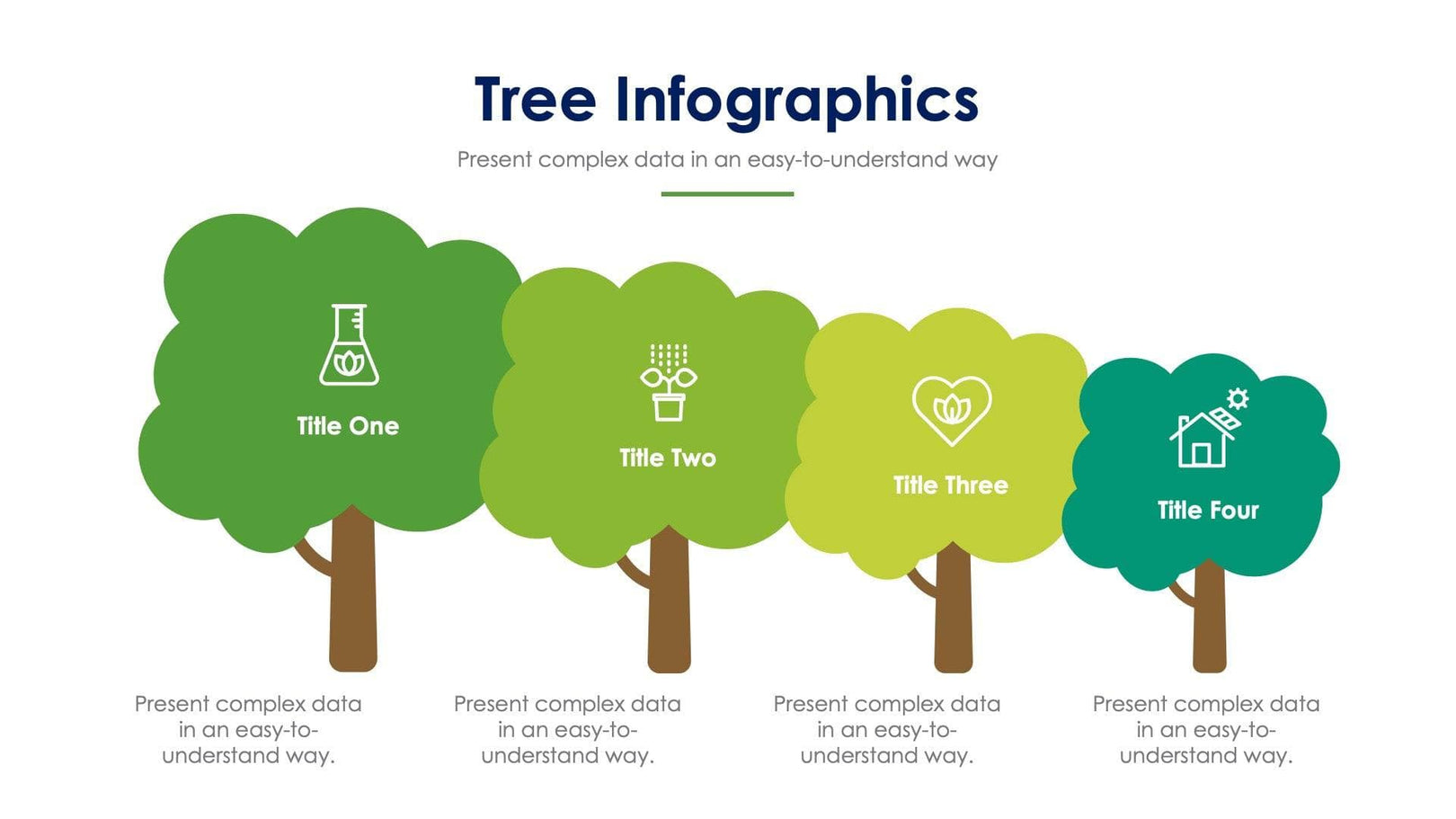 Tree Infographics

Present complex data in an easy-to-understand way

Title One

Title Two

Title Three

Title Four

Present complex data in an easy-to-understand way.

Present complex data in an easy-to-understand way.

Present complex data in an easy-to-understand way.

Present complex data in an easy-to-understand way.